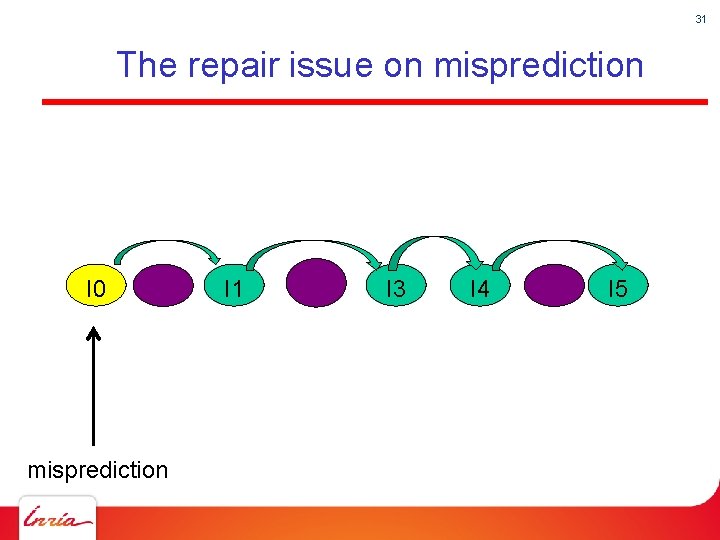 31

The repair issue on misprediction

I0

I1

I3

I4

I5

misprediction

Inria